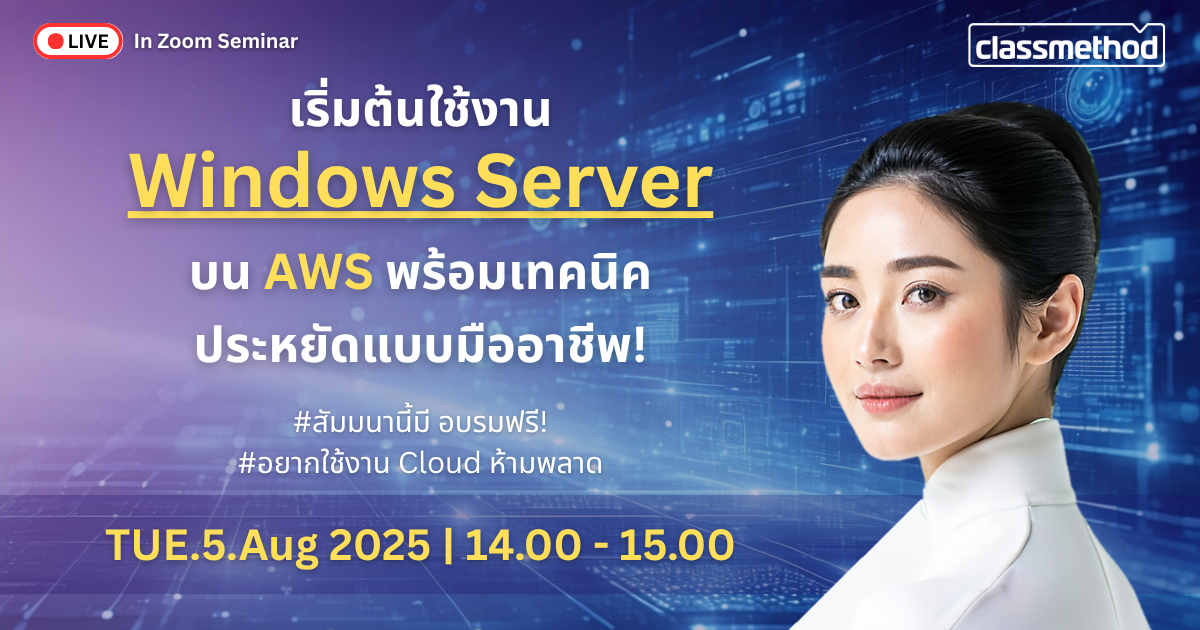 LIVE In Zoom Seminar

classmethod

เริ่มต้นใช้งาน

Windows Server

บน AWS พร้อมเทคนิค ประหยัดแบบมืออาชีพ!

#สัมมนานี้มี อบรมฟรี!
#อยากใช้งาน Cloud ห้ามพลาด

TUE.5.Aug 2025 | 14.00 - 15.00